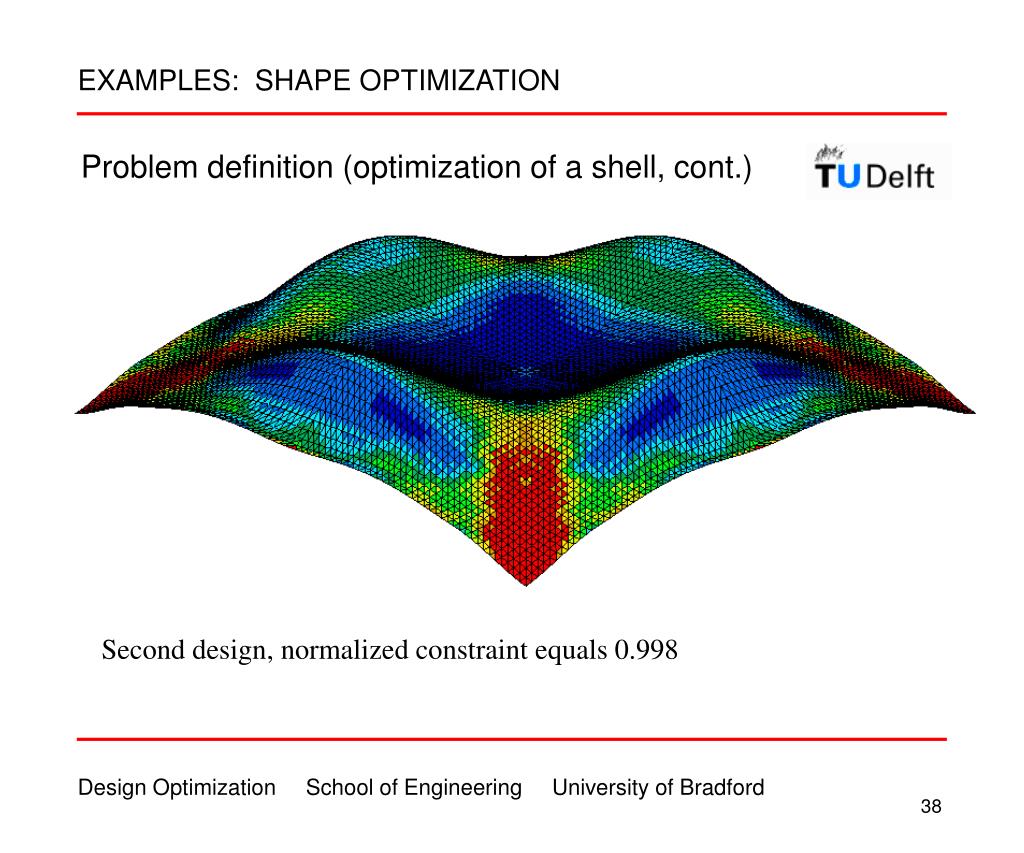 EXAMPLES: SHAPE OPTIMIZATION

Problem definition (optimization of a shell, cont.)

TU Delft

Second design, normalized constraint equals 0.998

Design Optimization School of Engineering University of Bradford

38